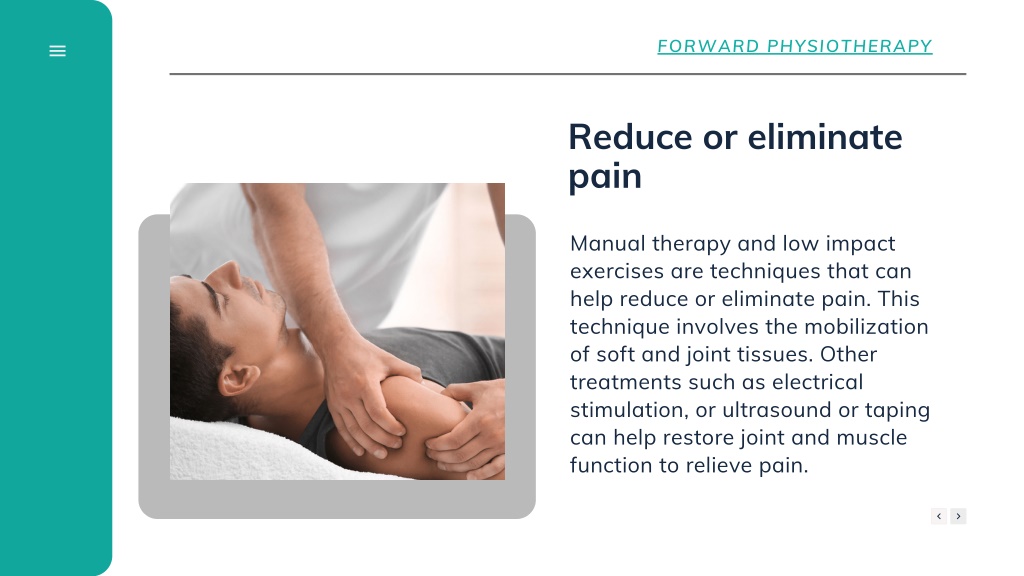 FORWARD PHYSIOTHERAPY

Reduce or eliminate pain

Manual therapy and low impact exercises are techniques that can help reduce or eliminate pain. This technique involves the mobilization of soft and joint tissues. Other treatments such as electrical stimulation, or ultrasound or taping can help restore joint and muscle function to relieve pain.